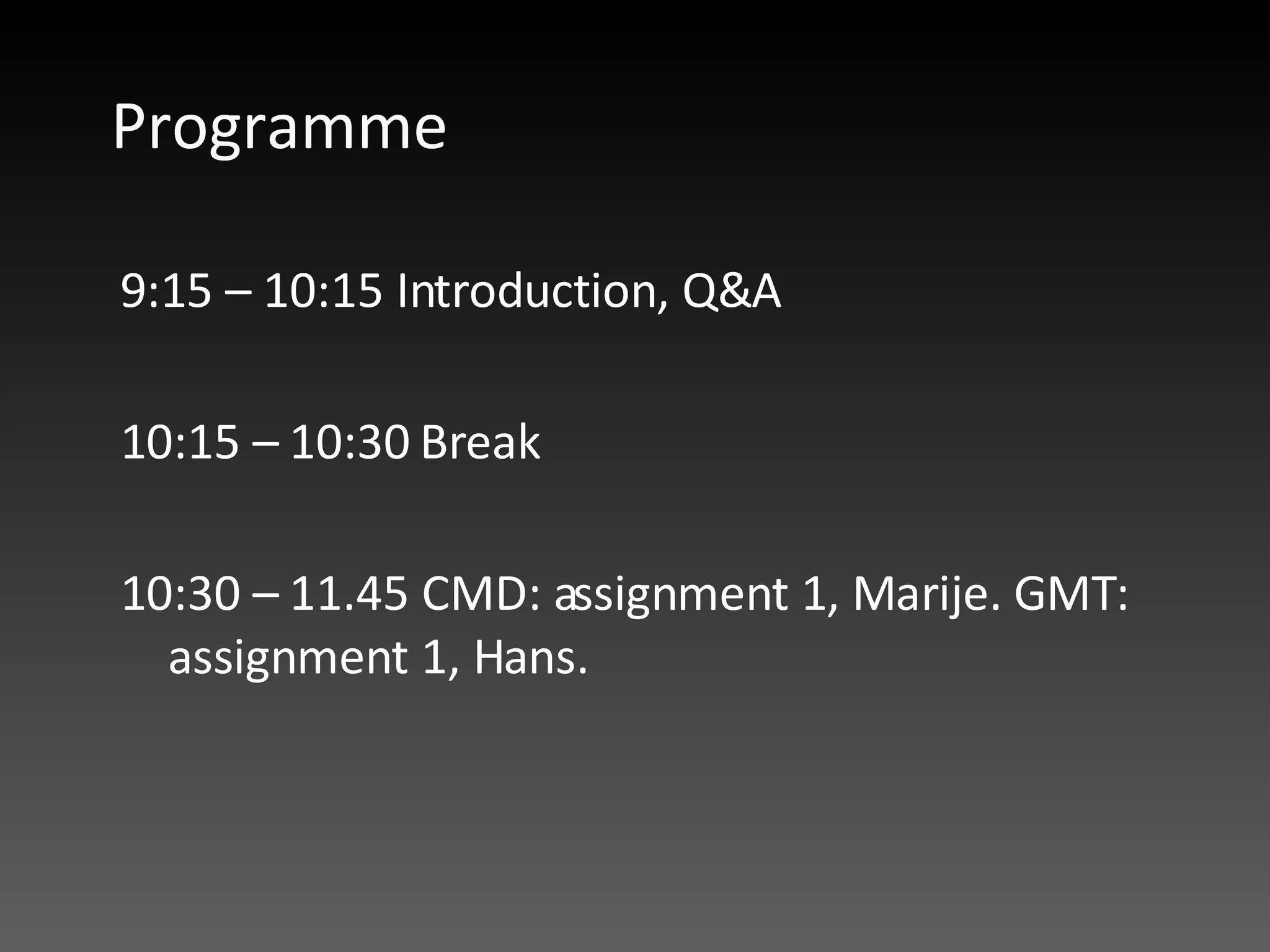 Programme

9:15 – 10:15 Introduction, Q&A

10:15 – 10:30 Break

10:30 – 11.45 CMD: assignment 1, Marije. GMT: assignment 1, Hans.